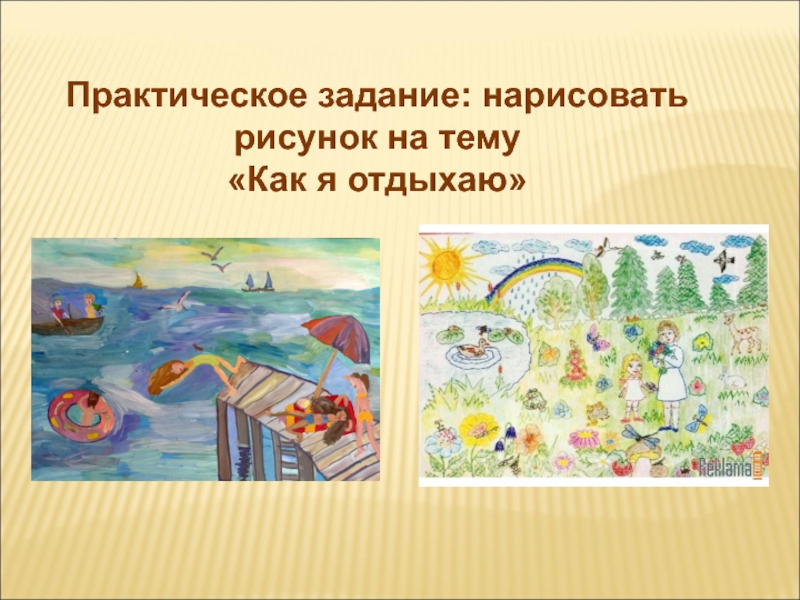 Практическое задание: нарисовать рисунок на тему «Как я отдыхаю»

Reklama